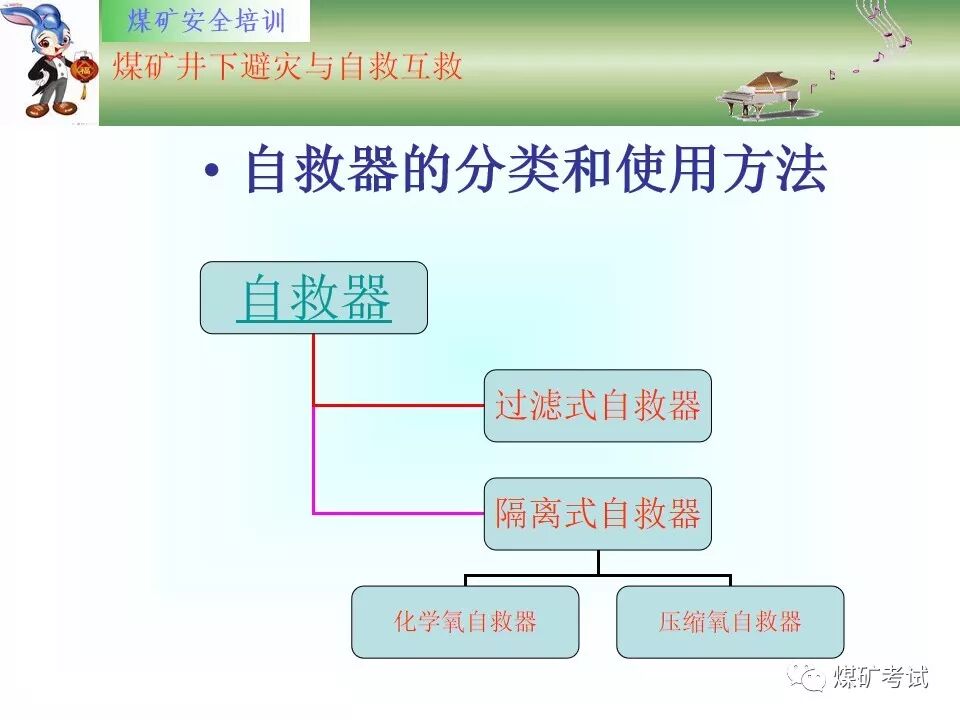 福

煤矿安全培训

煤矿井下避灾与自救互救

• 自救器的分类和使用方法

自救器

过滤式自救器

隔离式自救器

化学氧自救器

压缩氧自救器

煤矿考试